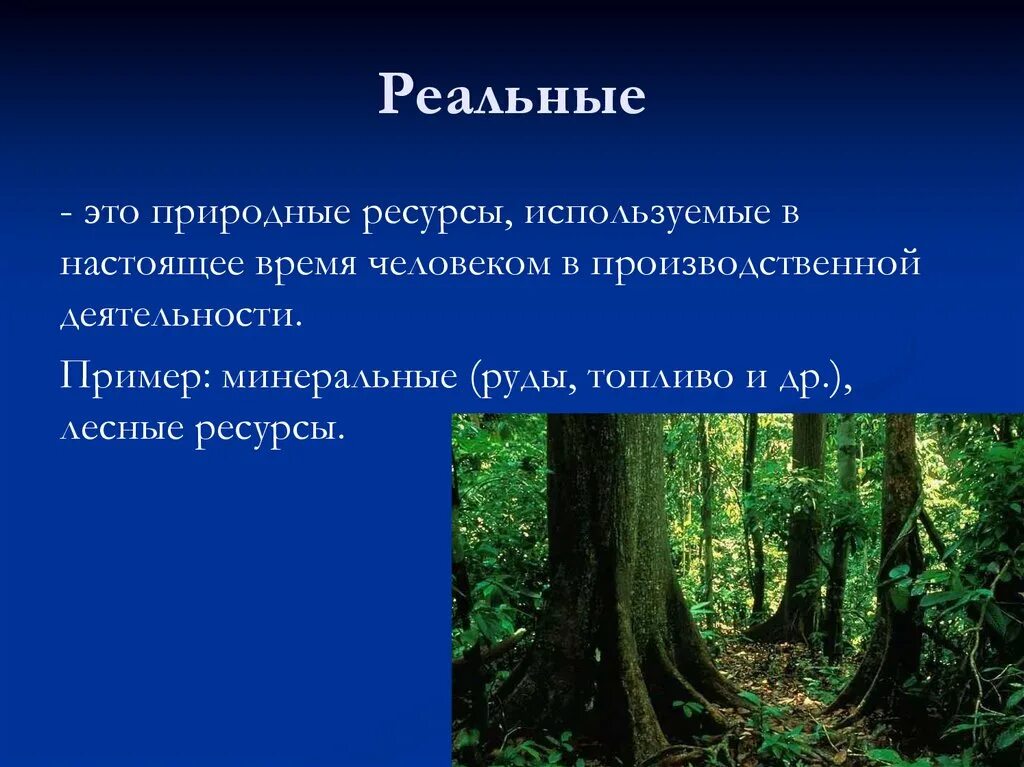 Реальные

- это природные ресурсы, используемые в настоящее время человеком в производственной деятельности.

Пример: минеральные (руды, топливо и др.), лесные ресурсы.